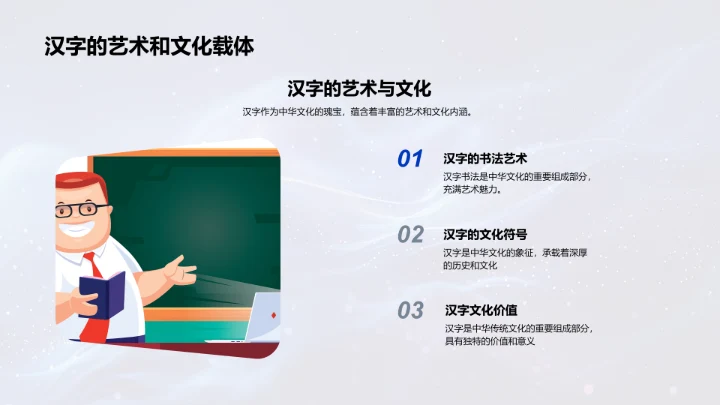 汉字的艺术和文化载体

汉字的艺术与文化

汉字作为中华文化的瑰宝，蕴含着丰富的艺术和文化内涵。

01
汉字的书法艺术
汉字书法是中华文化的重要组成部分，充满艺术魅力。

02
汉字的文化符号
汉字是中华文化的象征，承载着深厚的历史和文化

03
汉字文化价值
汉字是中华传统文化的重要组成部分，具有独特的价值和意义